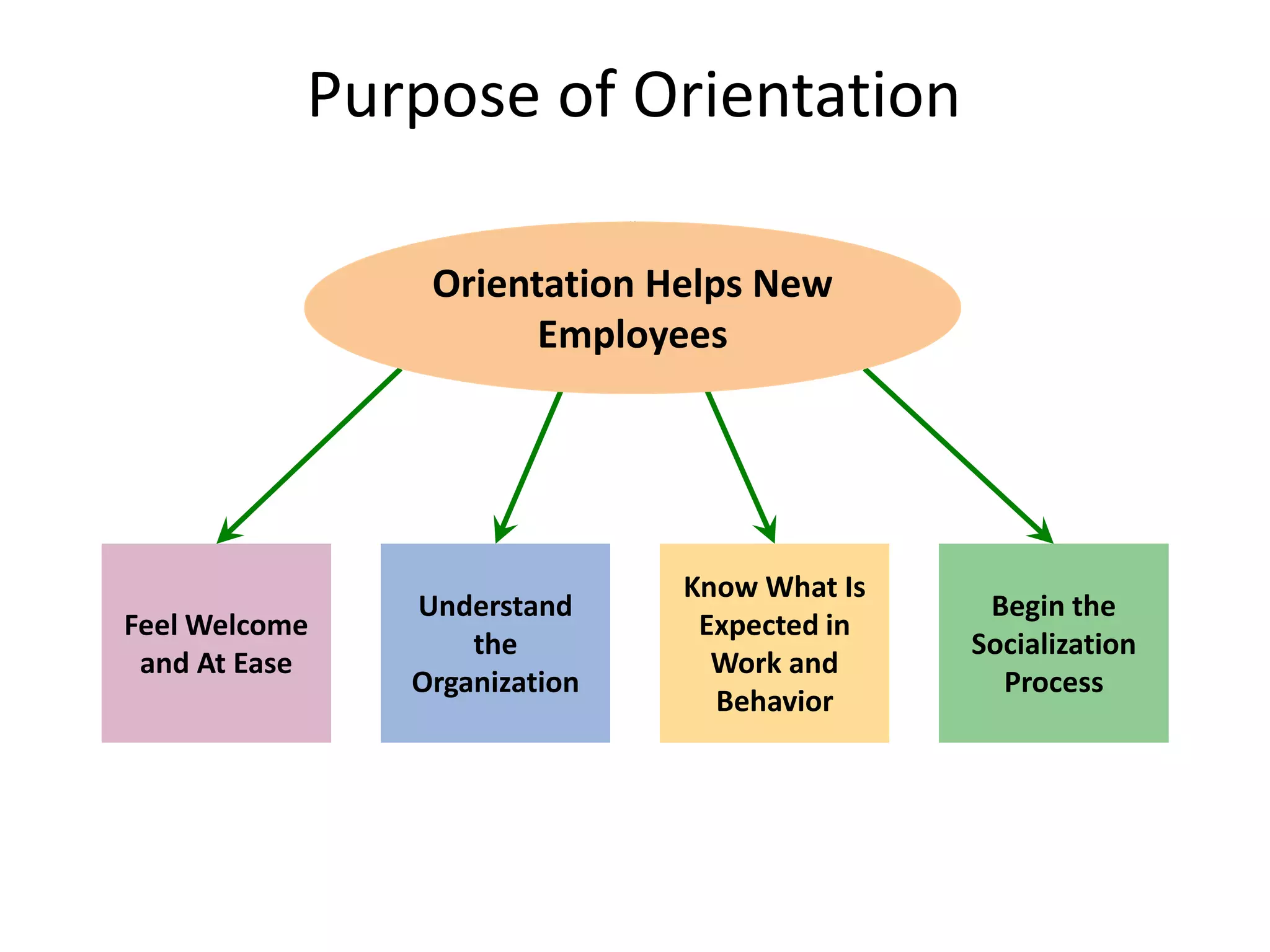 Purpose of Orientation

Orientation Helps New Employees

Feel Welcome and At Ease

Understand the Organization

Know What Is Expected in Work and Behavior

Begin the Socialization Process